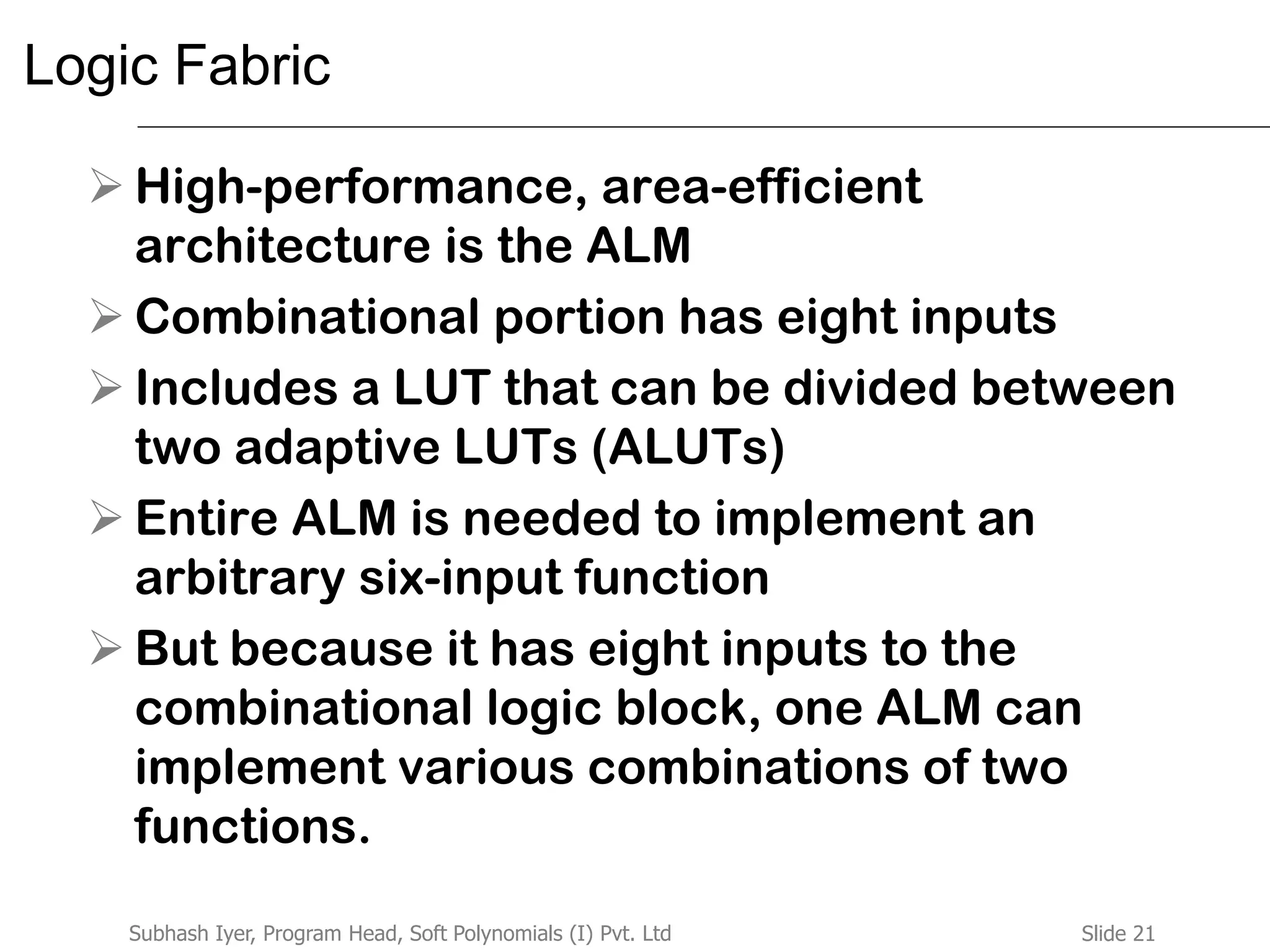 Logic Fabric

➢ High-performance, area-efficient architecture is the ALM

➢ Combinational portion has eight inputs

➢ Includes a LUT that can be divided between two adaptive LUTs (ALUTs)

➢ Entire ALM is needed to implement an arbitrary six-input function

➢ But because it has eight inputs to the combinational logic block, one ALM can implement various combinations of two functions.

Subhash Iyer, Program Head, Soft Polynomials (I) Pvt. Ltd

Slide 21